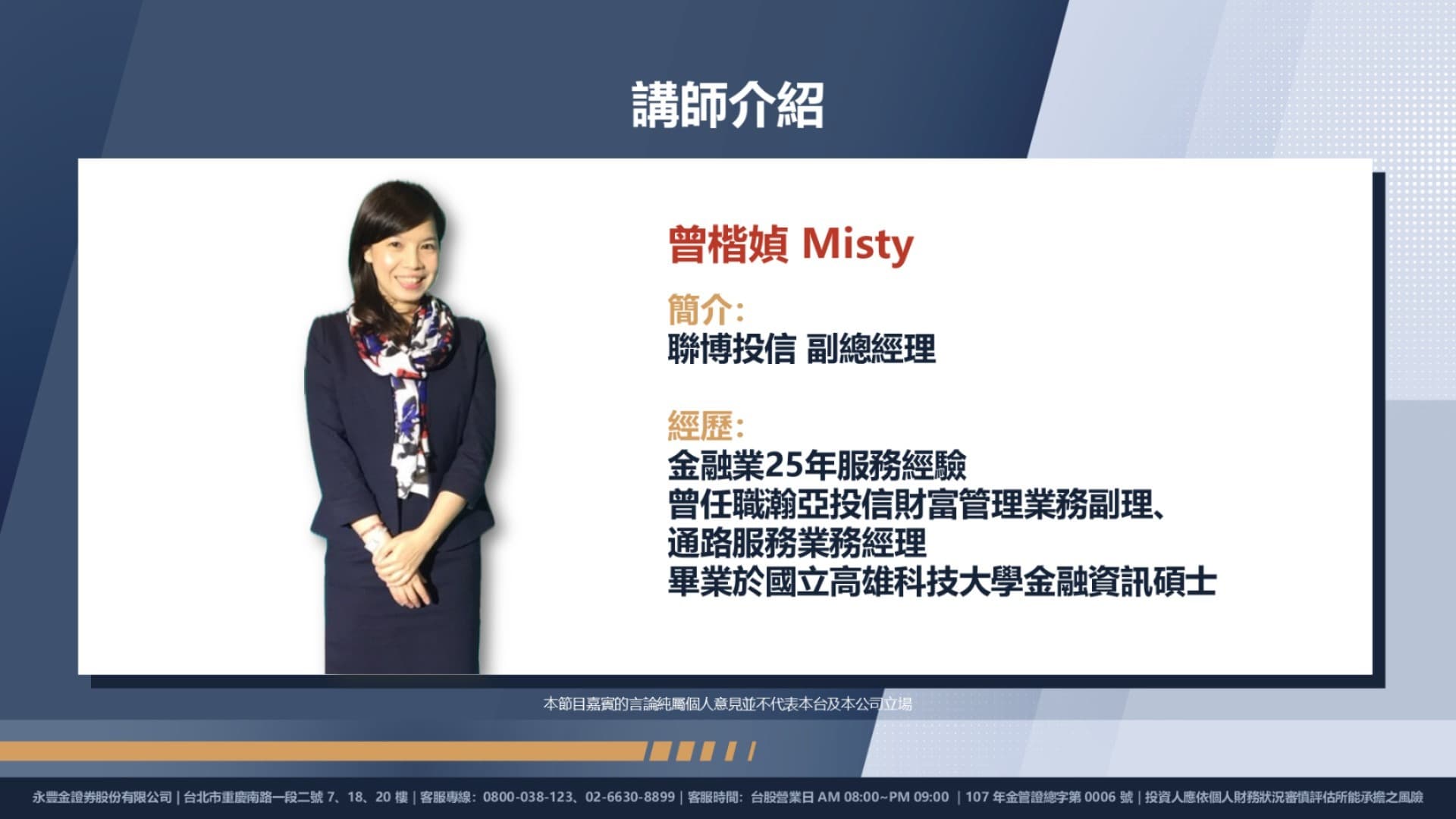 講師介紹

曾楷媜 Misty

簡介:
聯博投信 副總經理

經歷:
金融業25年服務經驗
曾任職瀚亞投信財富管理業務副理、
通路服務業務經理
畢業於國立高雄科技大學金融資訊碩士

本節目嘉賓的言論純屬個人意見並不代表本台及本公司立場

永豐金證券股份有限公司 | 台北市重慶南路一段二號 7、18、20 樓 | 客服專線: 0800-038-123、02-6630-8899 | 客服時間: 台股營業日 AM 08:00~PM 09:00 | 107 年金管證總字第 0006 號 | 投資人應依個人財務狀況審慎評估所能承擔之風險